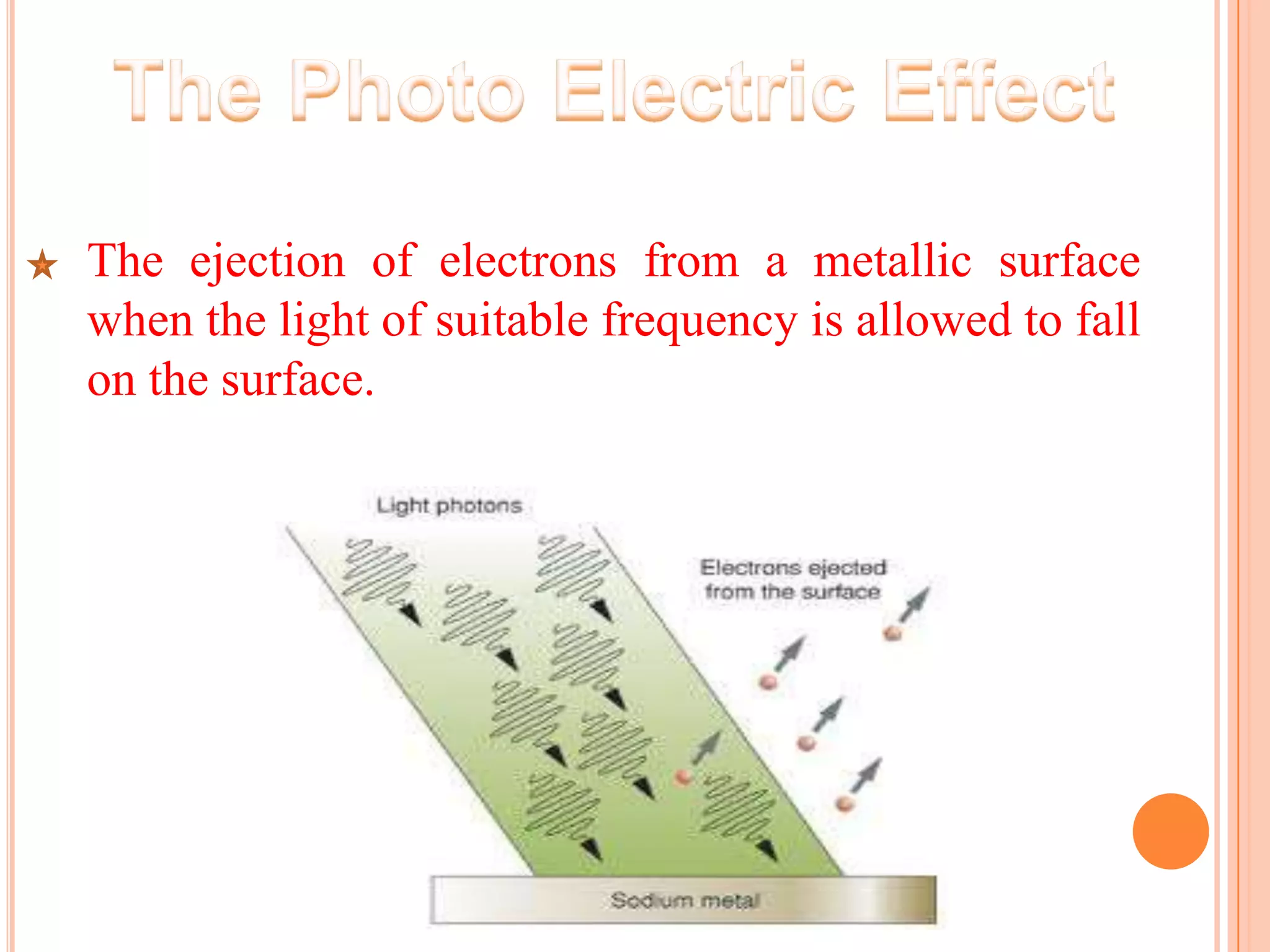 The Photo Electric Effect

The ejection of electrons from a metallic surface when the light of suitable frequency is allowed to fall on the surface.

Light photons

Electrons ejected from the surface

Sodium metal